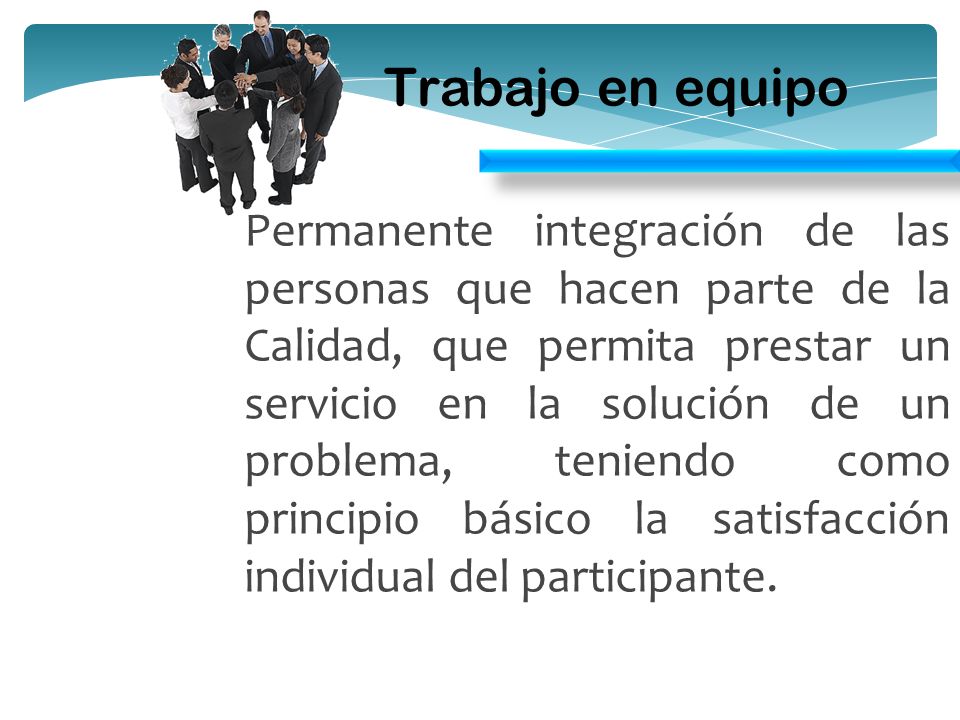 Trabajo en equipo

Permanente integración de las personas que hacen parte de la Calidad, que permita prestar un servicio en la solución de un problema, teniendo como principio básico la satisfacción individual del participante.